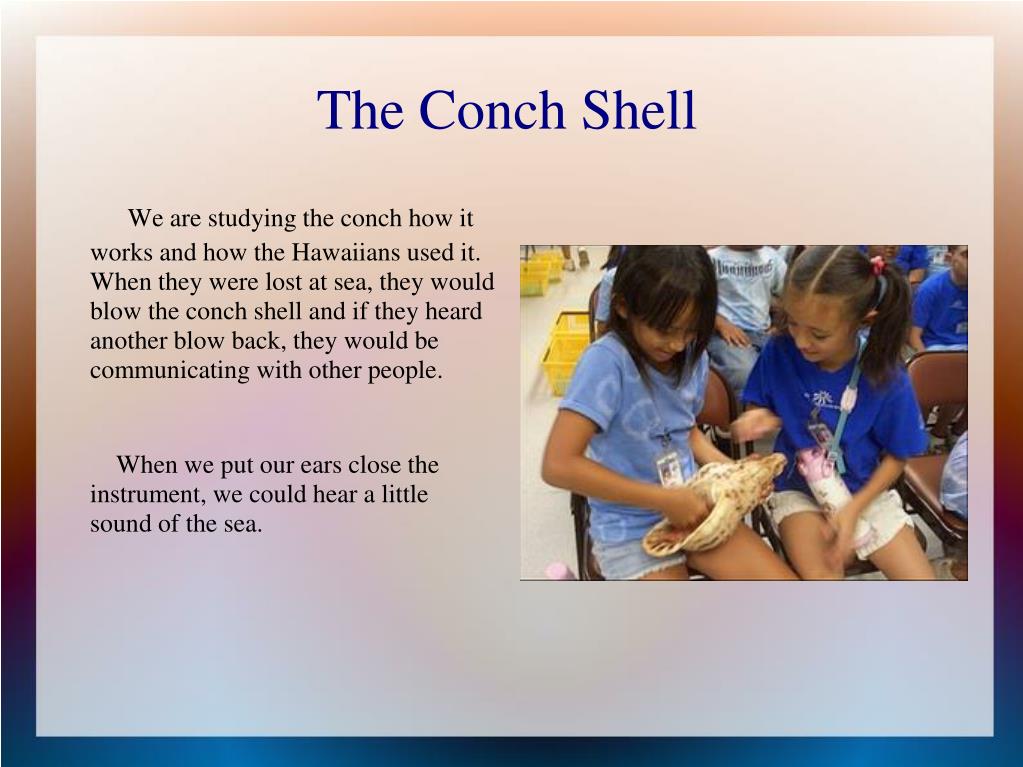 The Conch Shell

We are studying the conch how it works and how the Hawaiians used it. When they were lost at sea, they would blow the conch shell and if they heard another blow back, they would be communicating with other people.

When we put our ears close the instrument, we could hear a little sound of the sea.